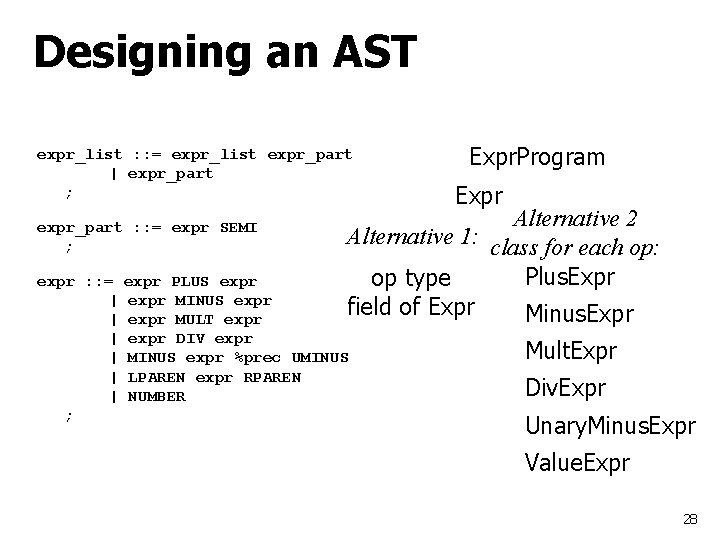 Designing an AST

expr_list ::= expr_list expr_part
| expr_part
;

expr_part ::= expr SEMI
;

expr ::= expr PLUS expr
| expr MINUS expr
| expr MULT expr
| expr DIV expr
| MINUS expr %prec UMINUS
| LPAREN expr RPAREN
| NUMBER
;

ExprProgram

Expr

Alternative 1:

op type
field of Expr

Alternative 2
class for each op:

PlusExpr
MinusExpr
MultExpr
DivExpr
UnaryMinusExpr
ValueExpr

28